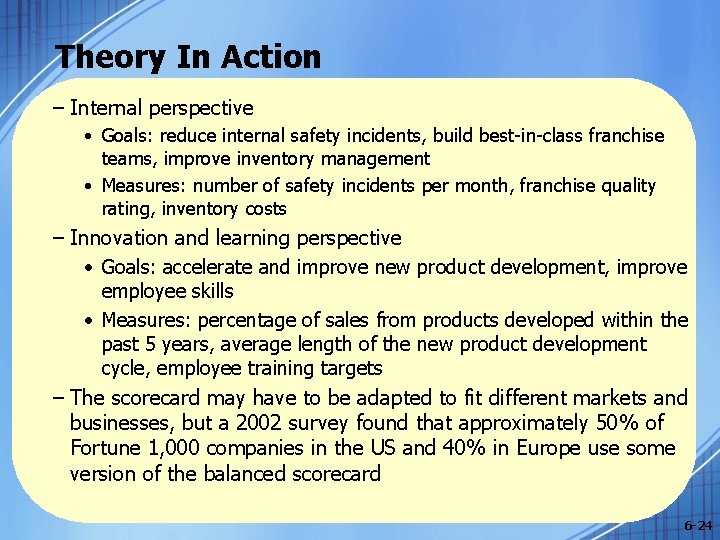 Theory In Action

– Internal perspective

• Goals: reduce internal safety incidents, build best-in-class franchise teams, improve inventory management

• Measures: number of safety incidents per month, franchise quality rating, inventory costs

– Innovation and learning perspective

• Goals: accelerate and improve new product development, improve employee skills

• Measures: percentage of sales from products developed within the past 5 years, average length of the new product development cycle, employee training targets

– The scorecard may have to be adapted to fit different markets and businesses, but a 2002 survey found that approximately 50% of Fortune 1,000 companies in the US and 40% in Europe use some version of the balanced scorecard

6-24